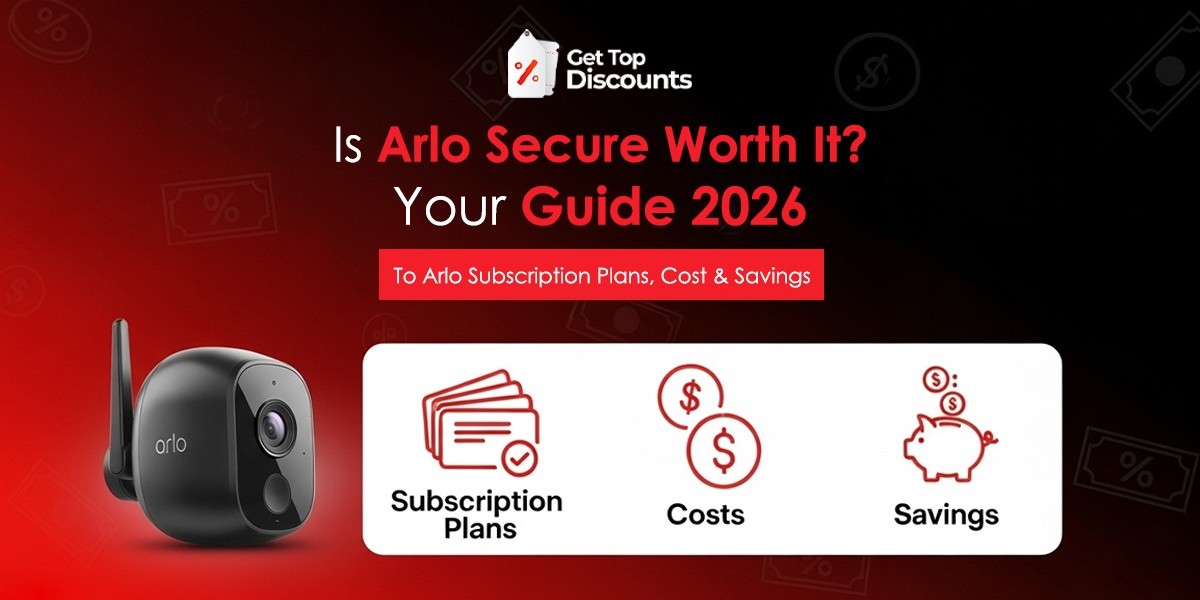 Get Top Discounts

Is Arlo Secure Worth It?
Your Guide 2026

To Arlo Subscription Plans, Cost & Savings

arlo

Subscription Plans

Costs

Savings